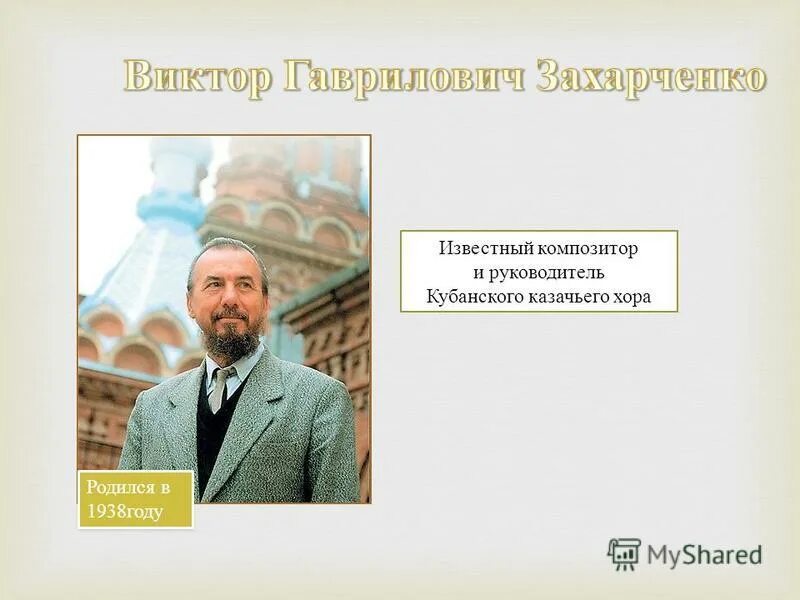 Виктор Гаврилович Захарченко

Известный композитор и руководитель Кубанского казачьего хора

Родился в 1938году

MyShared